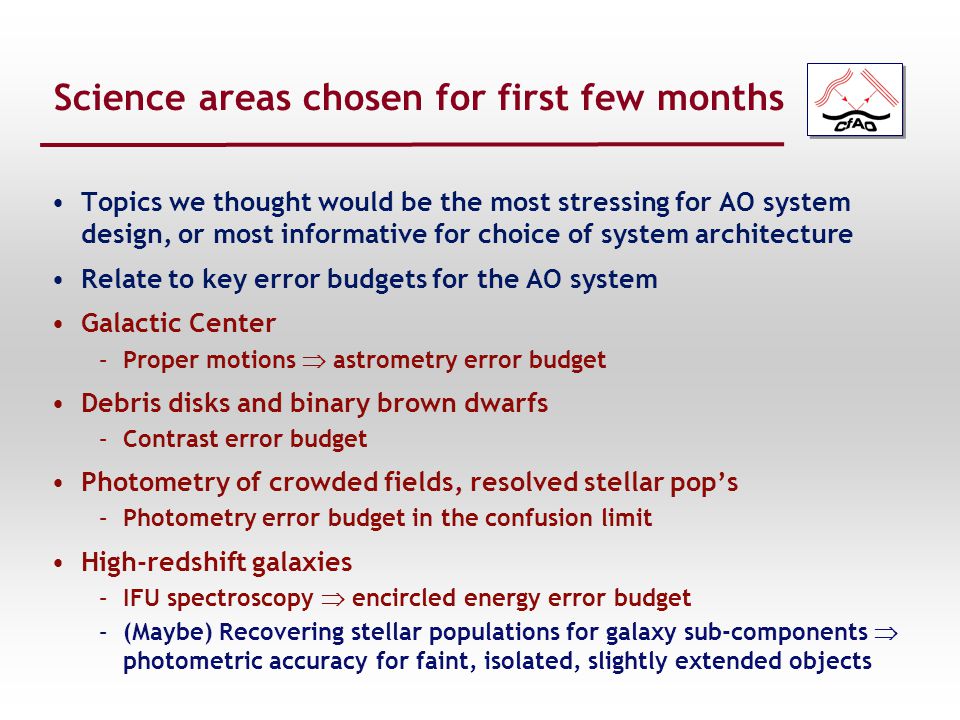 Science areas chosen for first few months

CfAO

• Topics we thought would be the most stressing for AO system design, or most informative for choice of system architecture
• Relate to key error budgets for the AO system
• Galactic Center
– Proper motions $\Rightarrow$ astrometry error budget
• Debris disks and binary brown dwarfs
– Contrast error budget
• Photometry of crowded fields, resolved stellar pop's
– Photometry error budget in the confusion limit
• High-redshift galaxies
– IFU spectroscopy $\Rightarrow$ encircled energy error budget
– (Maybe) Recovering stellar populations for galaxy sub-components $\Rightarrow$ photometric accuracy for faint, isolated, slightly extended objects